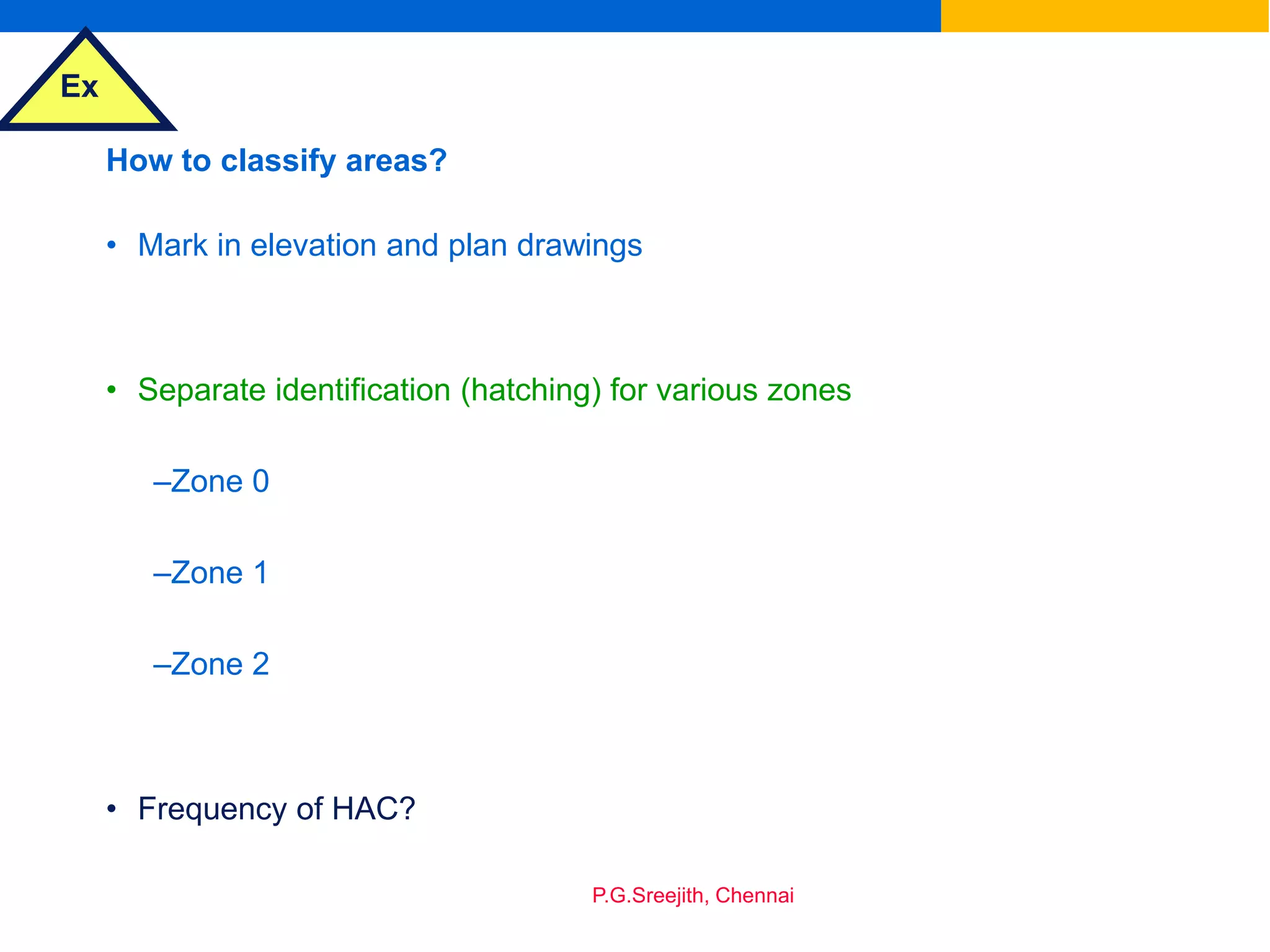 Ex

How to classify areas?

• Mark in elevation and plan drawings

• Separate identification (hatching) for various zones

–Zone 0

–Zone 1

–Zone 2

• Frequency of HAC?

P.G.Sreejith, Chennai